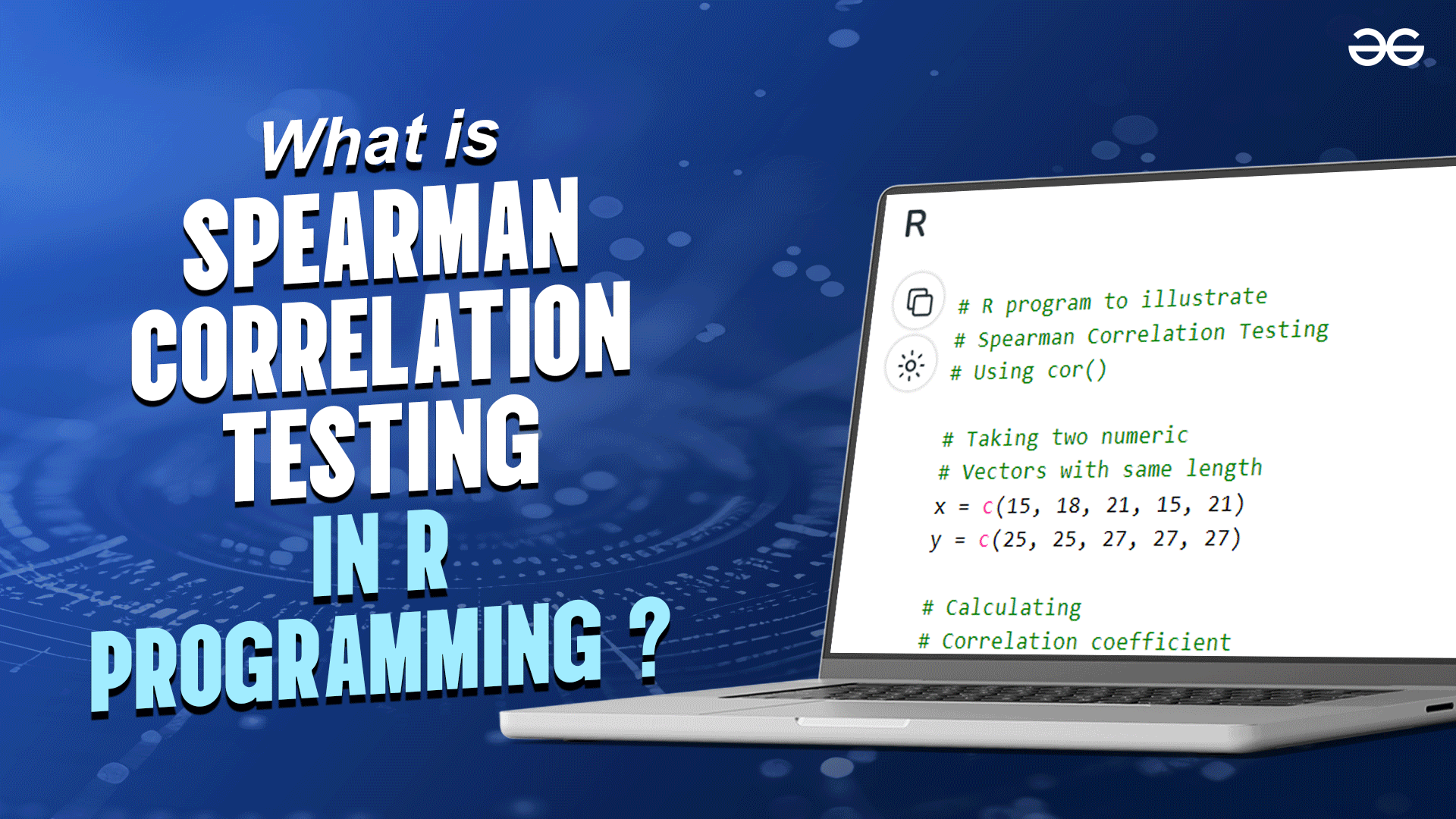 What is SPEARMAN CORRELATION TESTING IN R PROGRAMMING ?

R

# R program to illustrate
# Spearman Correlation Testing
# Using cor()

# Taking two numeric
# Vectors with same length
x = c(15, 18, 21, 15, 21)
y = c(25, 25, 27, 27, 27)

# Calculating
# Correlation coefficient